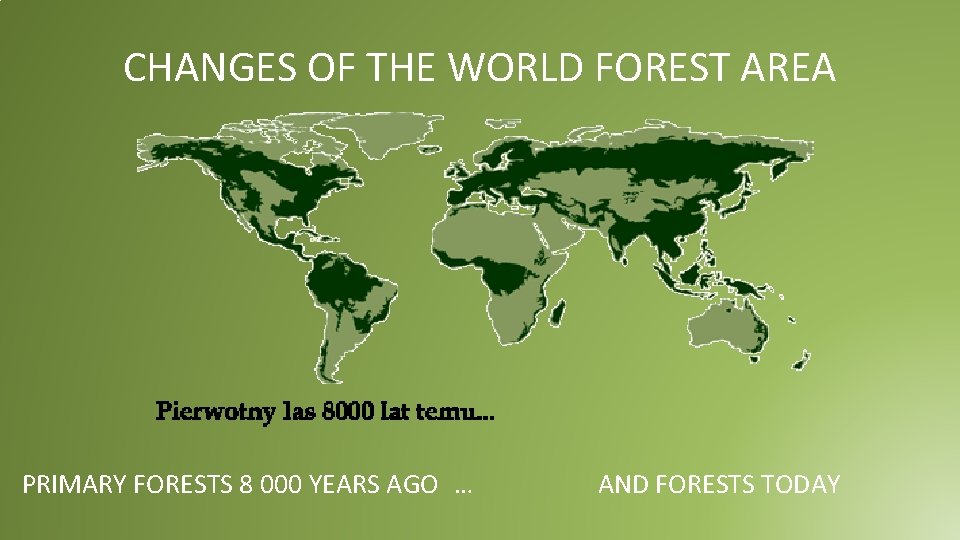 CHANGES OF THE WORLD FOREST AREA

Pierwotny las 8000 lat temu...

PRIMARY FORESTS 8 000 YEARS AGO ...

AND FORESTS TODAY